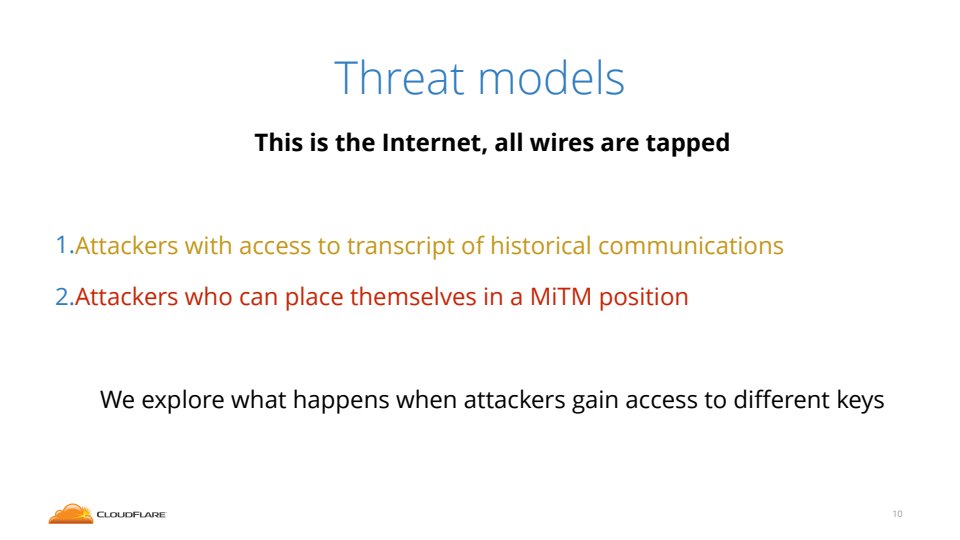 Threat models

This is the Internet, all wires are tapped

1.Attackers with access to transcript of historical communications

2.Attackers who can place themselves in a MiTM position

We explore what happens when attackers gain access to different keys

CLOUDFLARE

10